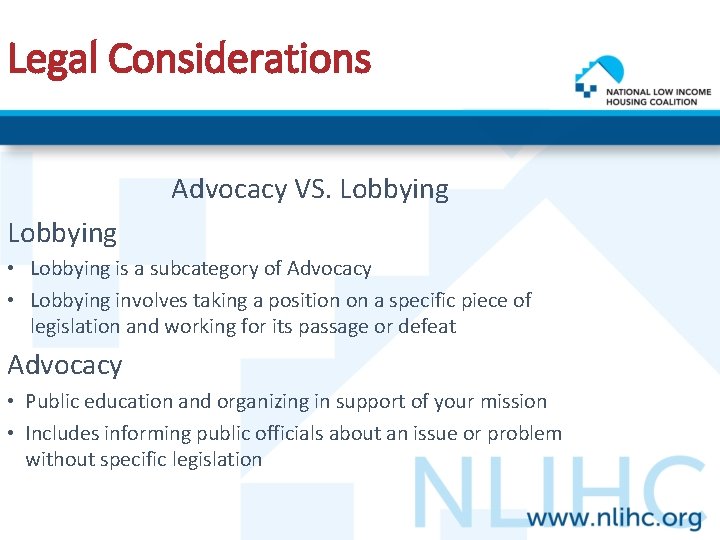 Legal Considerations

NATIONAL LOW INCOME HOUSING COALITION

Advocacy VS. Lobbying

Lobbying

• Lobbying is a subcategory of Advocacy
• Lobbying involves taking a position on a specific piece of legislation and working for its passage or defeat

Advocacy

• Public education and organizing in support of your mission
• Includes informing public officials about an issue or problem without specific legislation

NLIHC

www.nlihc.org